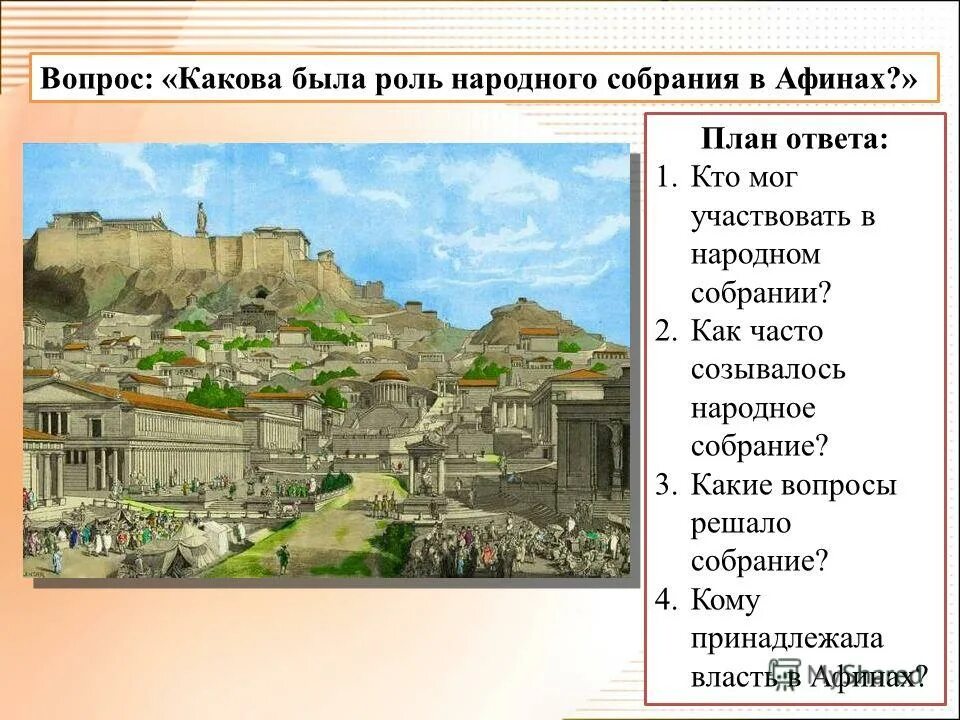 Вопрос: «Какова была роль народного собрания в Афинах?»

План ответа:
1. Кто мог участвовать в народном собрании?
2. Как часто созывалось народное собрание?
3. Какие вопросы решало собрание?
4. Кому принадлежала власть в Афинах?